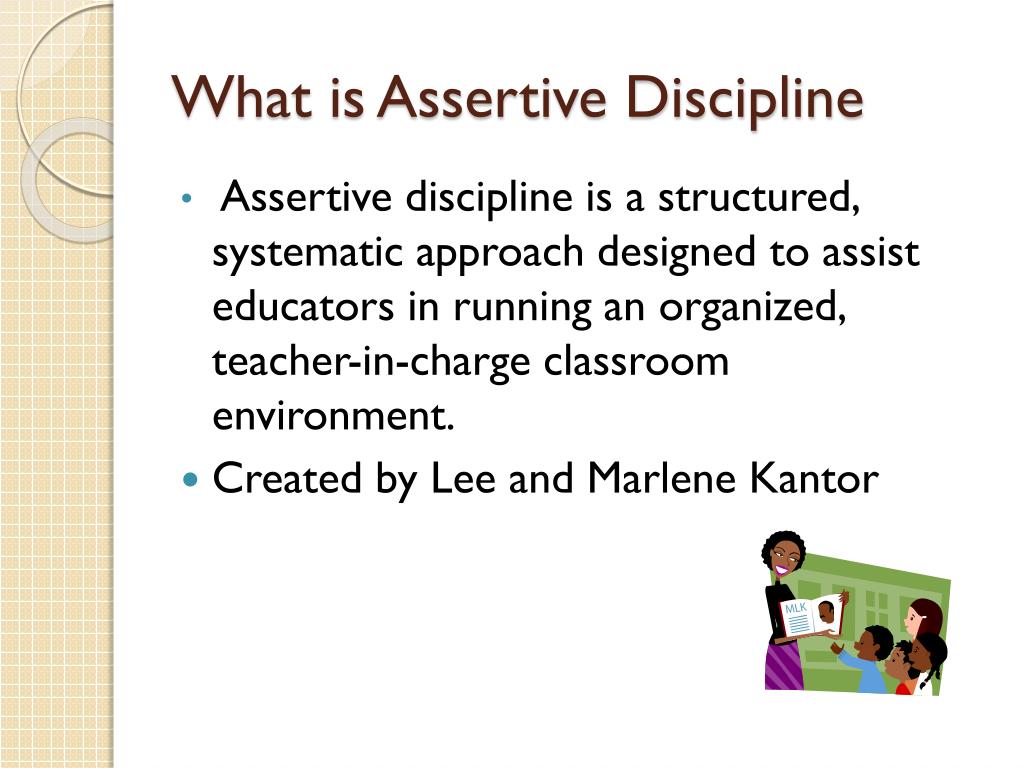 What is Assertive Discipline

• Assertive discipline is a structured, systematic approach designed to assist educators in running an organized, teacher-in-charge classroom environment.

• Created by Lee and Marlene Kantor

MLK